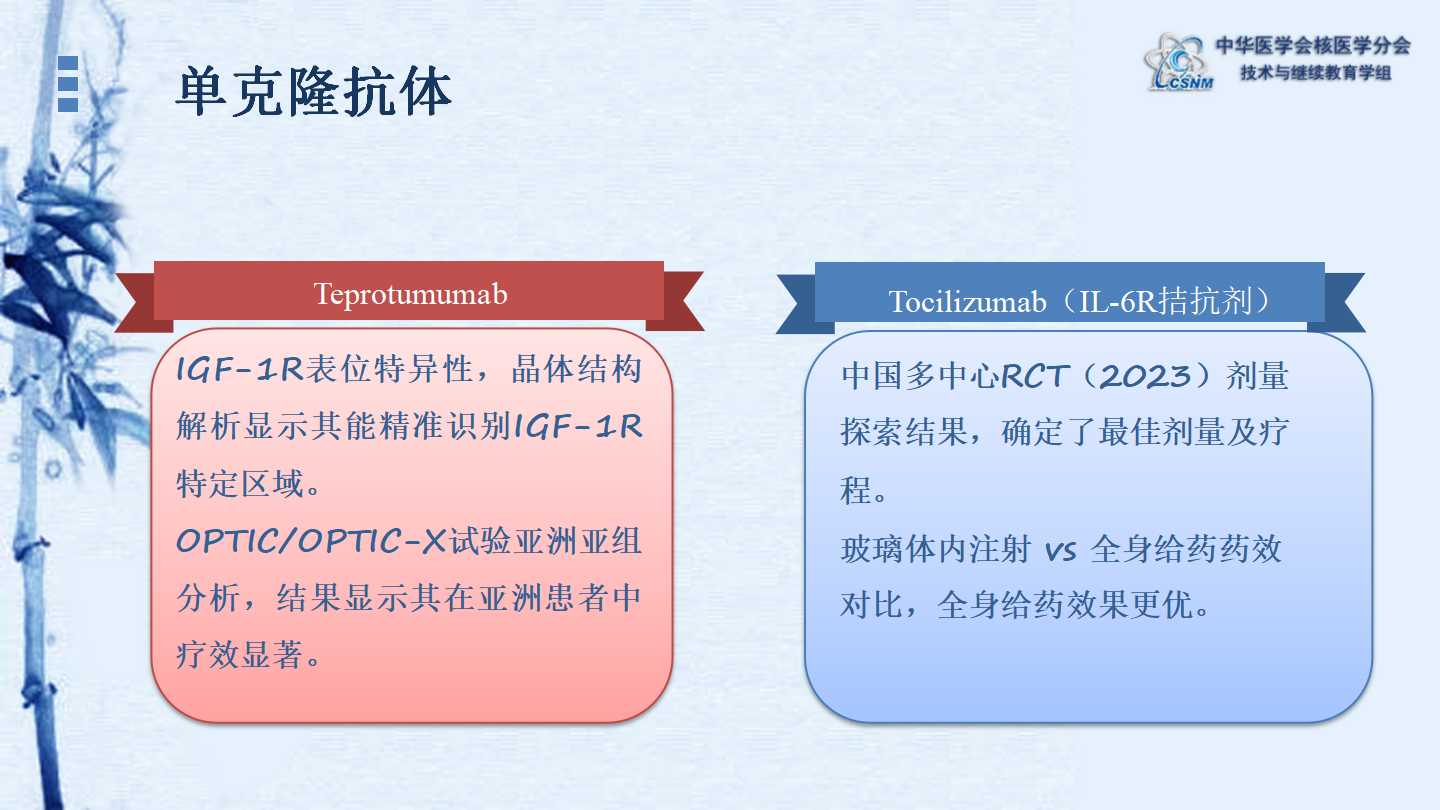 单克隆抗体

CSNM 中华医学会核医学分会
技术与继续教育学组

Teprotumumab

IGF-1R表位特异性，晶体结构解析显示其能精准识别IGF-1R特定区域。
OPTIC/OPTIC-X试验亚洲亚组分析，结果显示其在亚洲患者中疗效显著。

Tocilizumab（IL-6R拮抗剂）

中国多中心RCT（2023）剂量探索结果，确定了最佳剂量及疗程。
玻璃体内注射 vs 全身给药药效对比，全身给药效果更优。